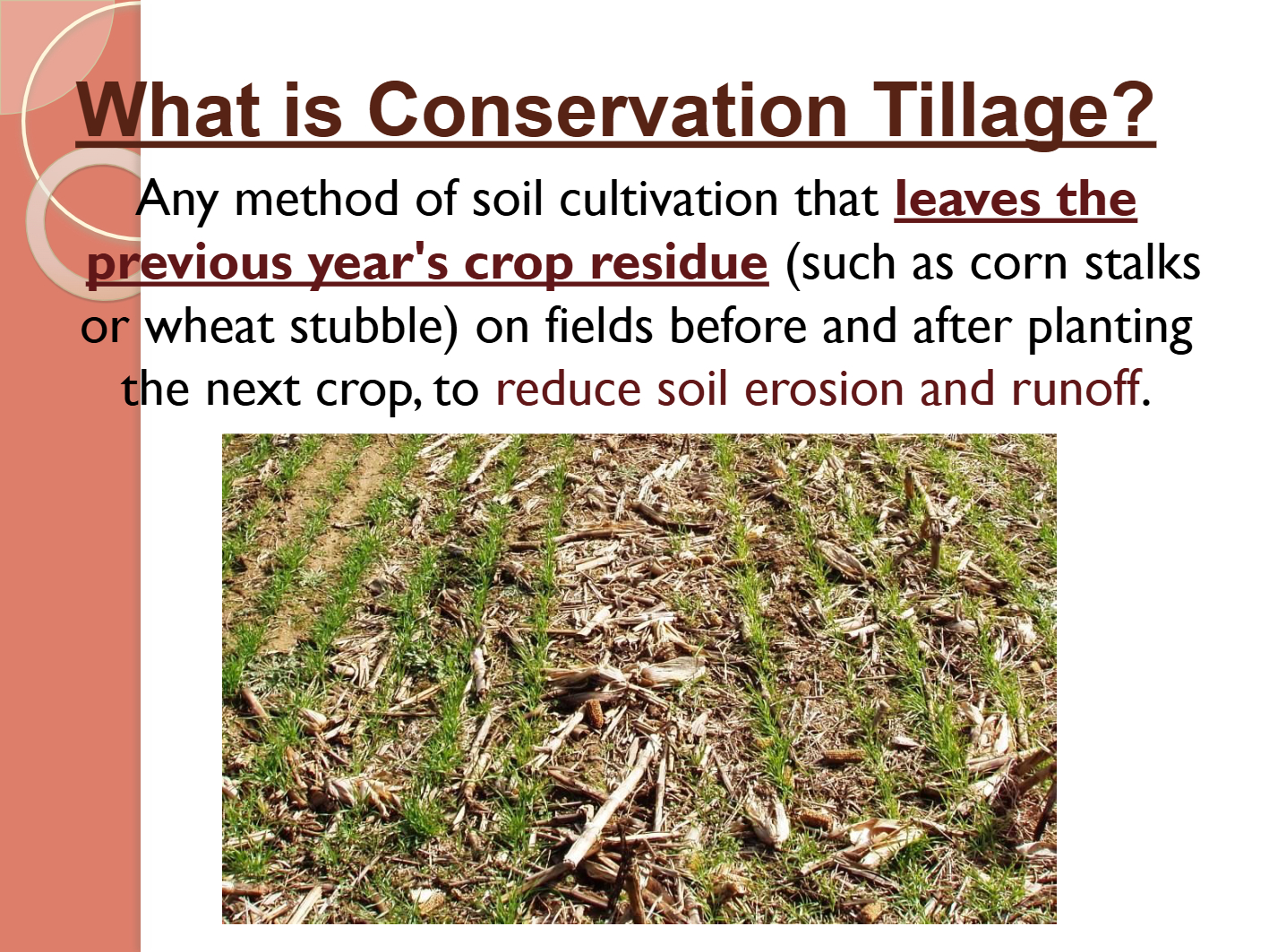 What is Conservation Tillage?

Any method of soil cultivation that leaves the previous year's crop residue (such as corn stalks or wheat stubble) on fields before and after planting the next crop, to reduce soil erosion and runoff.